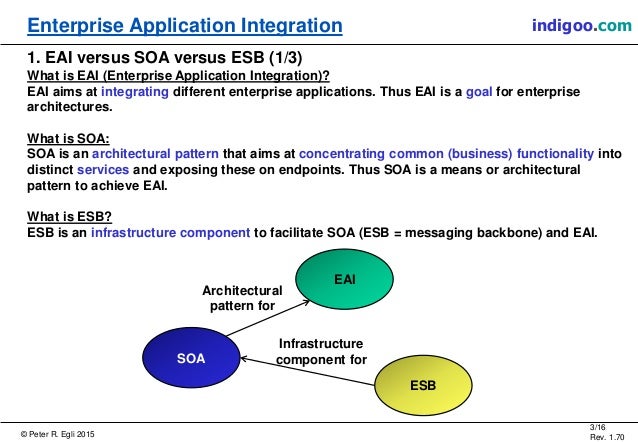 Enterprise Application Integration

indigoo.com

1. EAI versus SOA versus ESB (1/3)

What is EAI (Enterprise Application Integration)?
EAI aims at integrating different enterprise applications. Thus EAI is a goal for enterprise architectures.

What is SOA:
SOA is an architectural pattern that aims at concentrating common (business) functionality into distinct services and exposing these on endpoints. Thus SOA is a means or architectural pattern to achieve EAI.

What is ESB?
ESB is an infrastructure component to facilitate SOA (ESB = messaging backbone) and EAI.

EAI

Architectural pattern for

SOA

Infrastructure component for

ESB

© Peter R. Egli 2015

3/16
Rev. 1.70